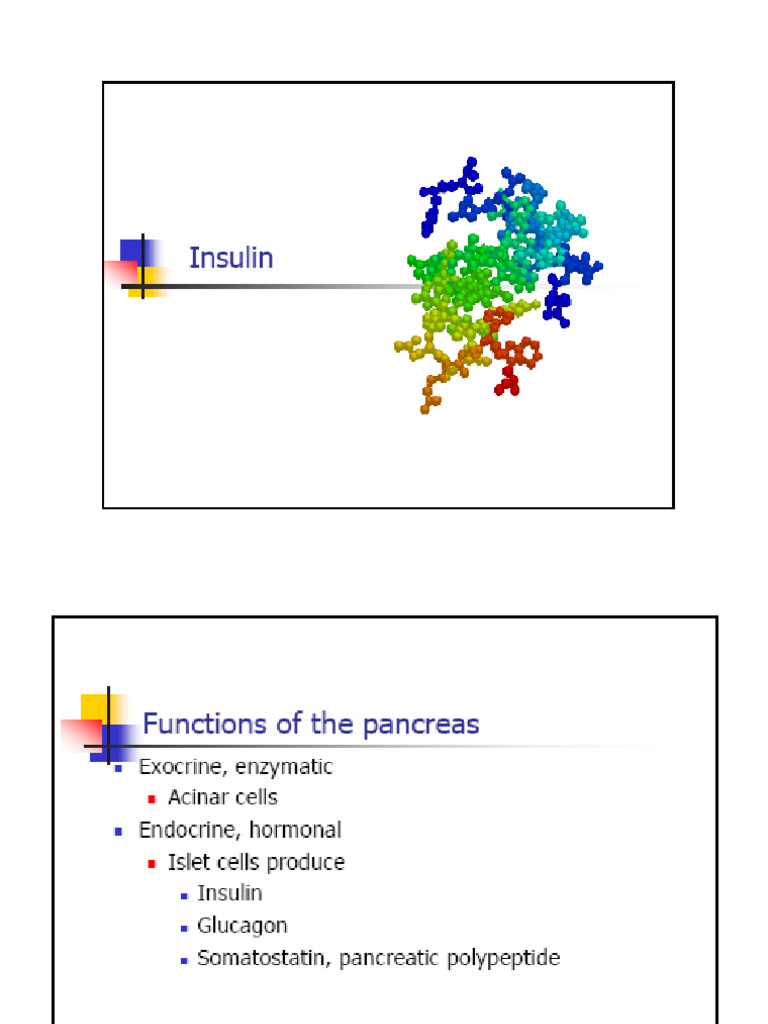 Insulin

Functions of the pancreas

- Exocrine, enzymatic
  - Acinar cells
- Endocrine, hormonal
  - Islet cells produce
    - Insulin
    - Glucagon
    - Somatostatin, pancreatic polypeptide